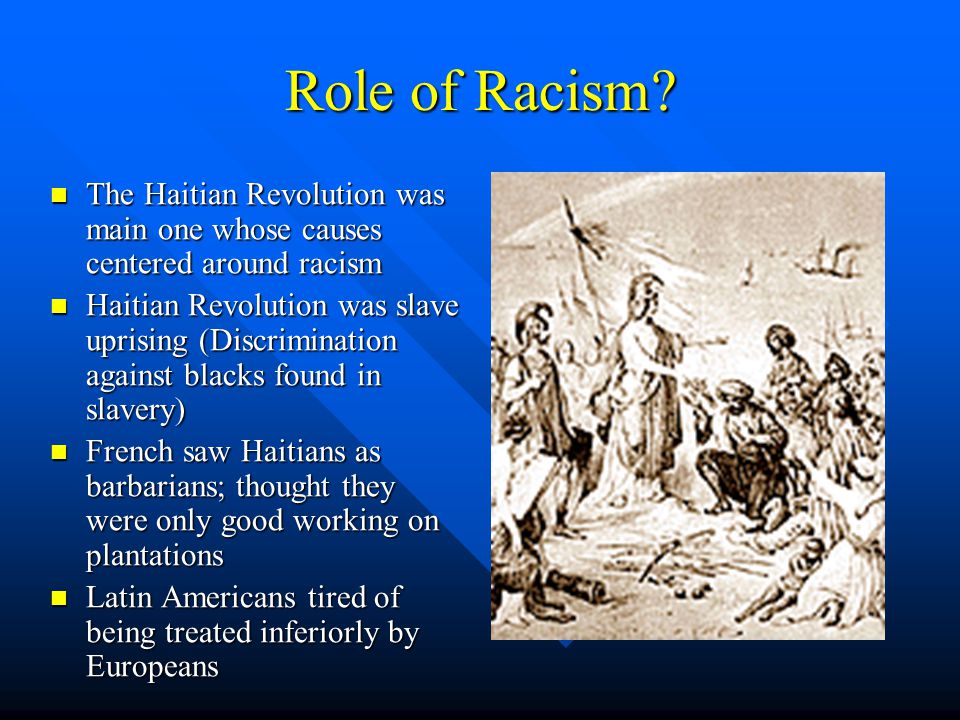 Role of Racism?

- The Haitian Revolution was main one whose causes centered around racism
- Haitian Revolution was slave uprising (Discrimination against blacks found in slavery)
- French saw Haitians as barbarians; thought they were only good working on plantations
- Latin Americans tired of being treated inferiorly by Europeans